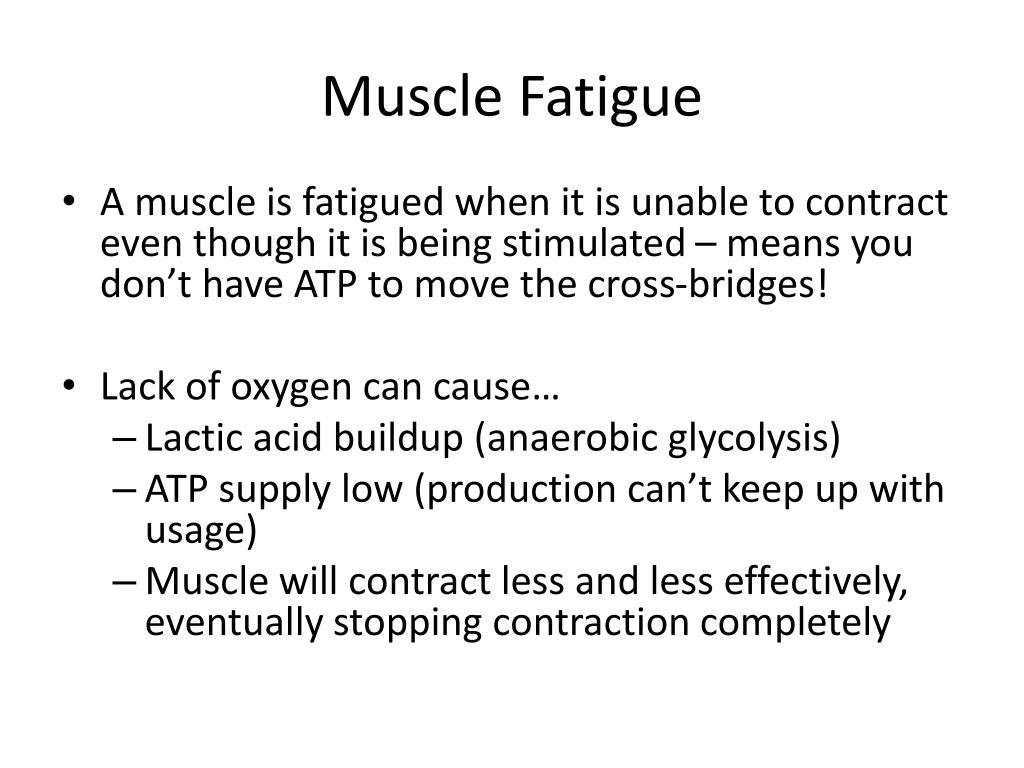 Muscle Fatigue

• A muscle is fatigued when it is unable to contract even though it is being stimulated – means you don’t have ATP to move the cross-bridges!

• Lack of oxygen can cause…
– Lactic acid buildup (anaerobic glycolysis)
– ATP supply low (production can’t keep up with usage)
– Muscle will contract less and less effectively, eventually stopping contraction completely